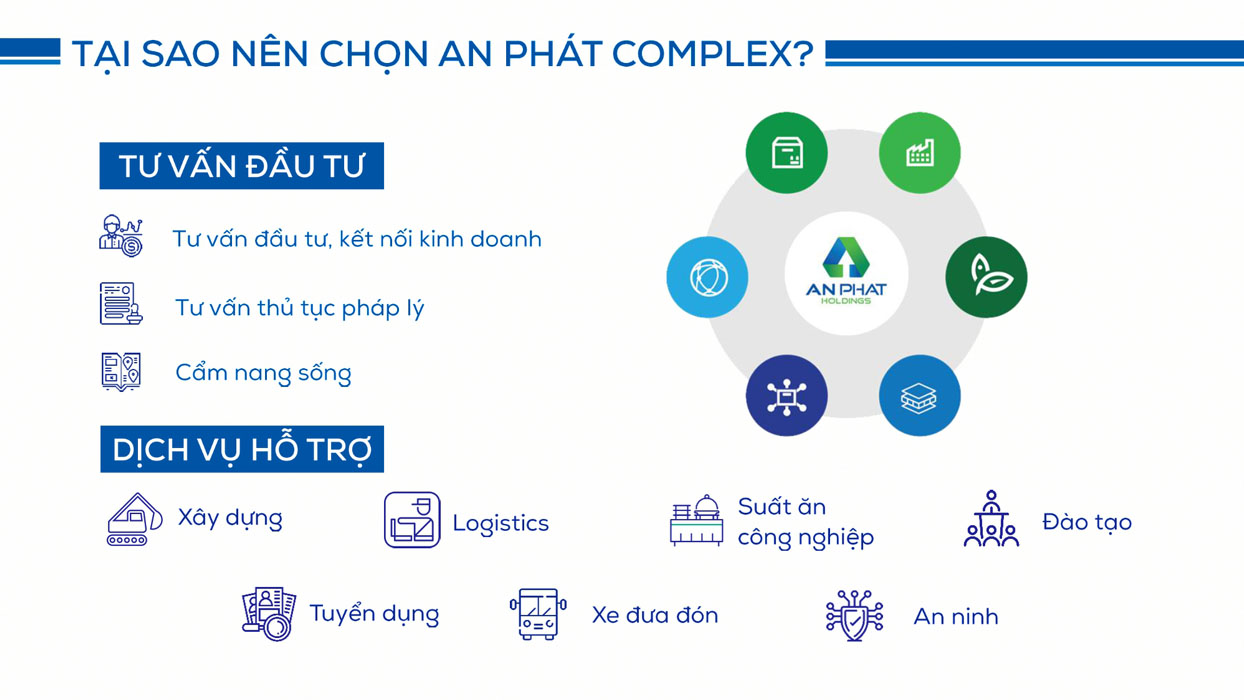 TẠI SAO NÊN CHỌN AN PHÁT COMPLEX?

TƯ VẤN ĐẦU TƯ

Tư vấn đầu tư, kết nối kinh doanh

Tư vấn thủ tục pháp lý

Cẩm nang sống

AN PHAT HOLDINGS

DỊCH VỤ HỖ TRỢ

Xây dựng

Logistics

Suất ăn công nghiệp

Đào tạo

Tuyển dụng

Xe đưa đón

An ninh